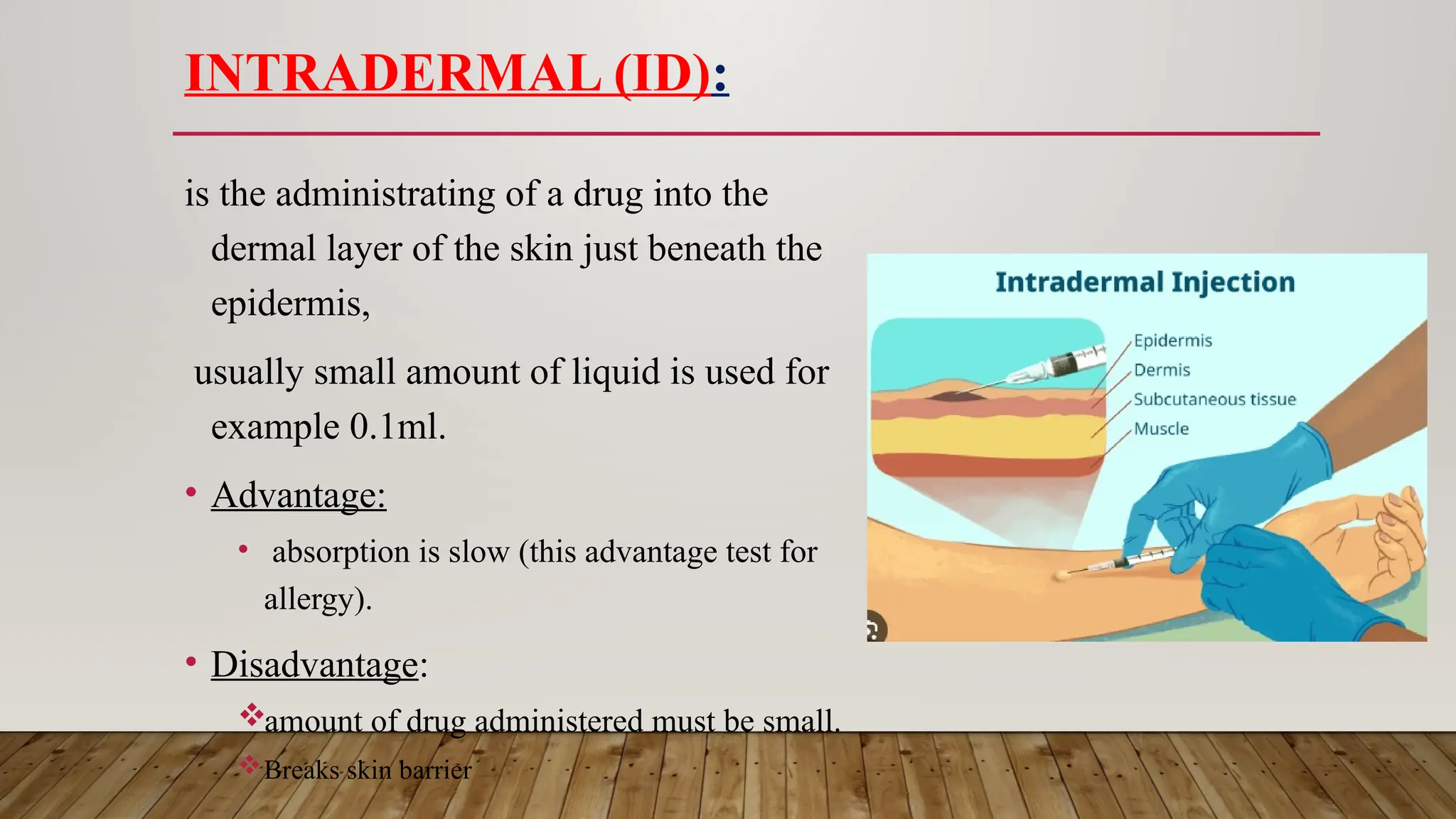 INTRADERMAL (ID):

is the administrating of a drug into the dermal layer of the skin just beneath the epidermis,

usually small amount of liquid is used for example 0.1ml.

• Advantage:
  • absorption is slow (this advantage test for allergy).
• Disadvantage:
  ❖amount of drug administered must be small.
  ❖Breaks skin barrier

Intradermal Injection

Epidermis
Dermis
Subcutaneous tissue
Muscle